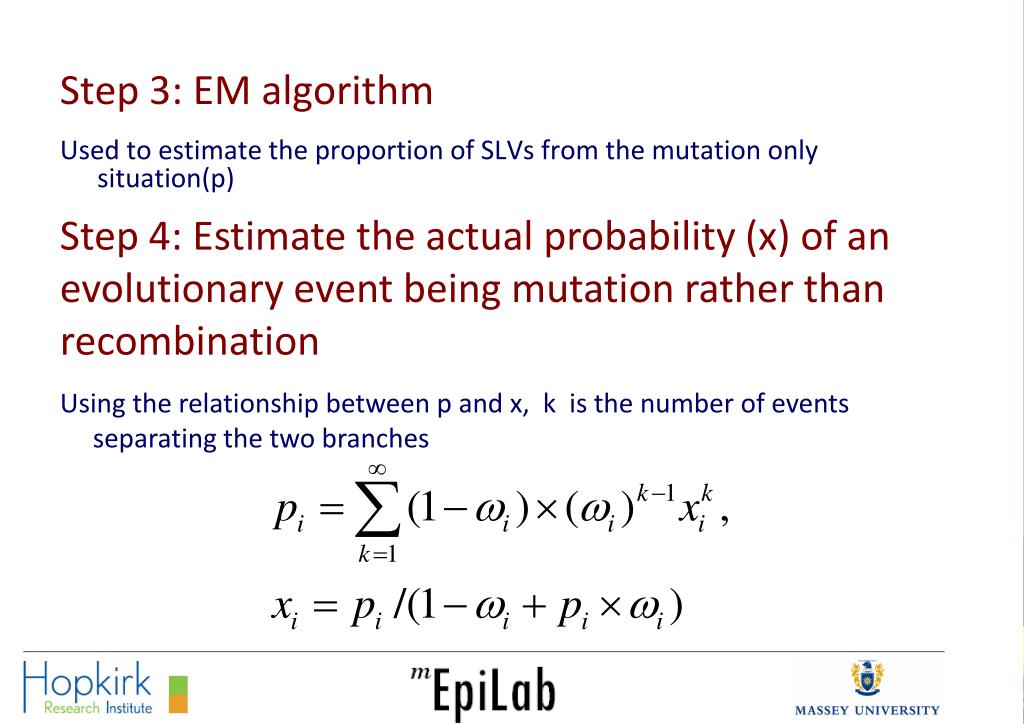 Step 3: EM algorithm

Used to estimate the proportion of SLVs from the mutation only situation(p)

Step 4: Estimate the actual probability (x) of an evolutionary event being mutation rather than recombination

Using the relationship between p and x, k is the number of events separating the two branches

$p_i = \sum_{k=1}^{\infty} (1-\omega_i) \times (\omega_i)^{k-1} x_i^k,$

$x_i = p_i / (1 - \omega_i + p_i \times \omega_i)$

Hopkirk Research Institute

$^m$EpiLab

MASSEY UNIVERSITY